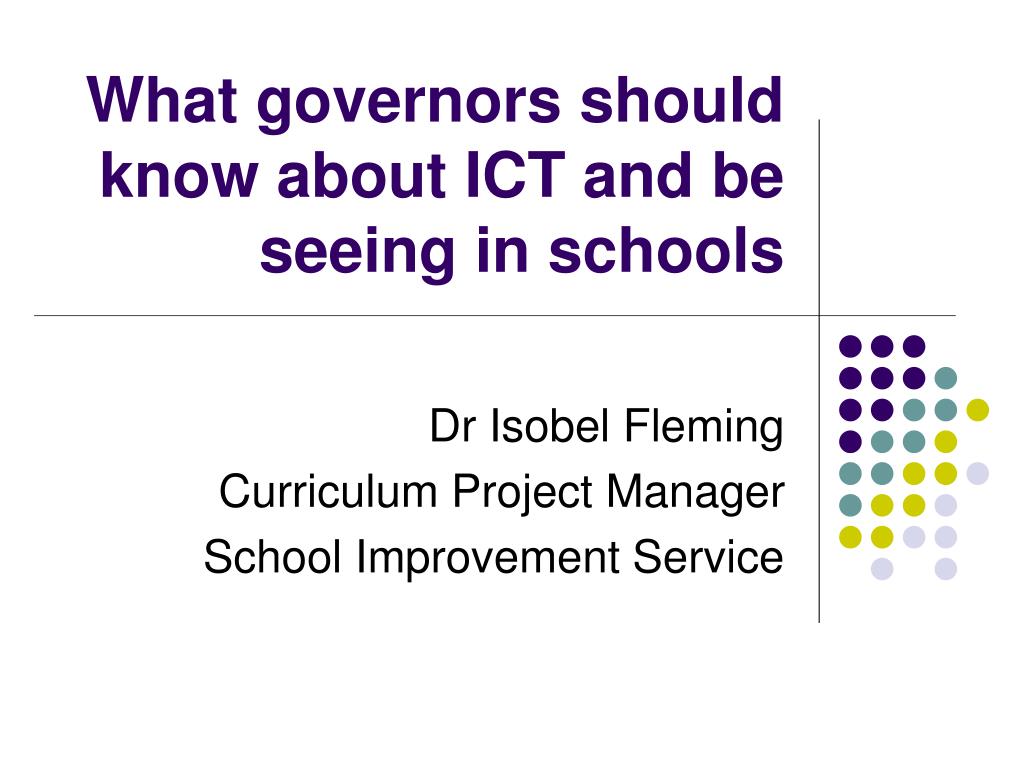 What governors should know about ICT and be seeing in schools

Dr Isobel Fleming
Curriculum Project Manager
School Improvement Service